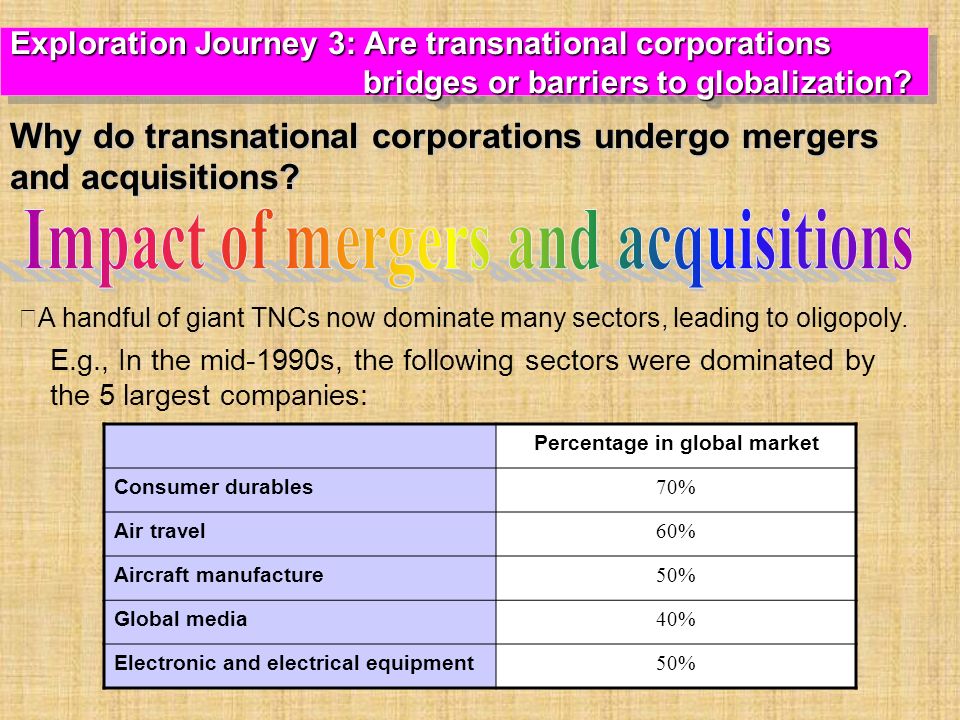 Exploration Journey 3: Are transnational corporations bridges or barriers to globalization?

Why do transnational corporations undergo mergers and acquisitions?

Impact of mergers and acquisitions

A handful of giant TNCs now dominate many sectors, leading to oligopoly.

E.g., In the mid-1990s, the following sectors were dominated by the 5 largest companies:

| | Percentage in global market |
|---|---|
| Consumer durables | 70% |
| Air travel | 60% |
| Aircraft manufacture | 50% |
| Global media | 40% |
| Electronic and electrical equipment | 50% |